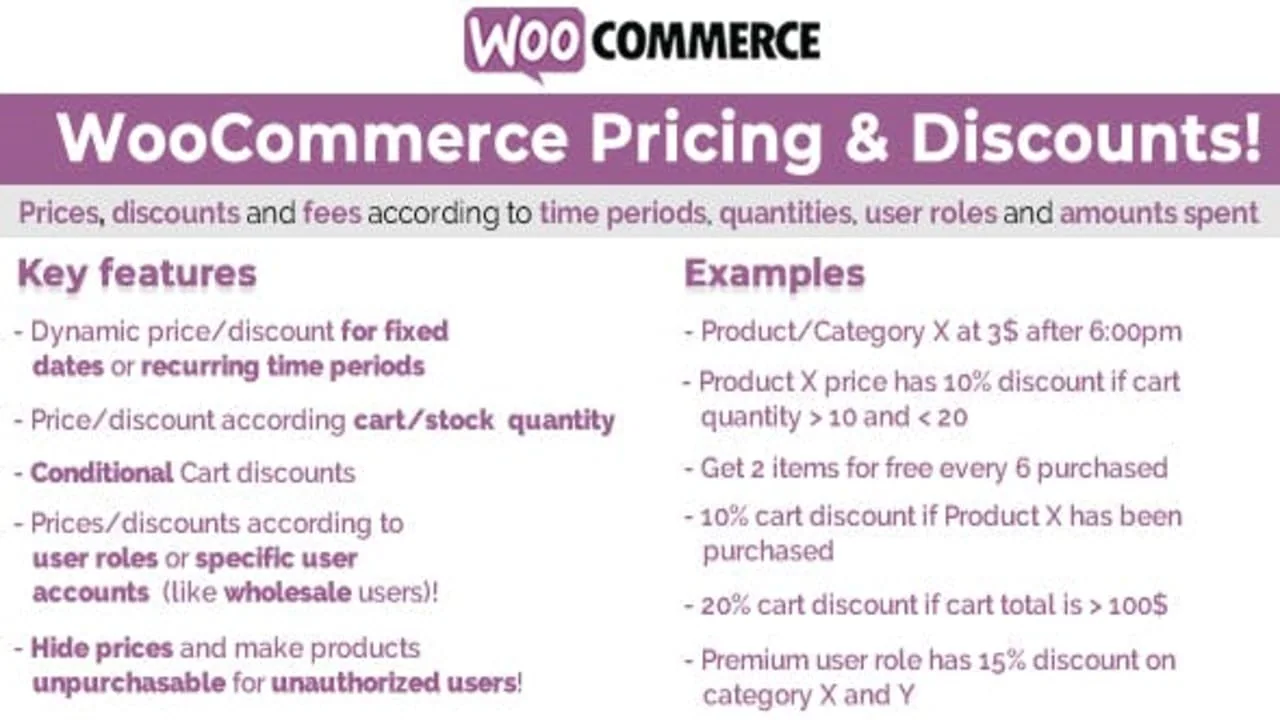 WOO COMMERCE

WooCommerce Pricing & Discounts!

Prices, discounts and fees according to time periods, quantities, user roles and amounts spent

Key features

- Dynamic price/discount for fixed dates or recurring time periods

- Price/discount according cart/stock quantity

- Conditional Cart discounts

- Prices/discounts according to user roles or specific user accounts (like wholesale users)!

- Hide prices and make products unpurchasable for unauthorized users!

Examples

- Product/Category X at 3$ after 6:00pm

- Product X price has 10% discount if cart quantity > 10 and < 20

- Get 2 items for free every 6 purchased

- 10% cart discount if Product X has been purchased

- 20% cart discount if cart total is > 100$

- Premium user role has 15% discount on category X and Y